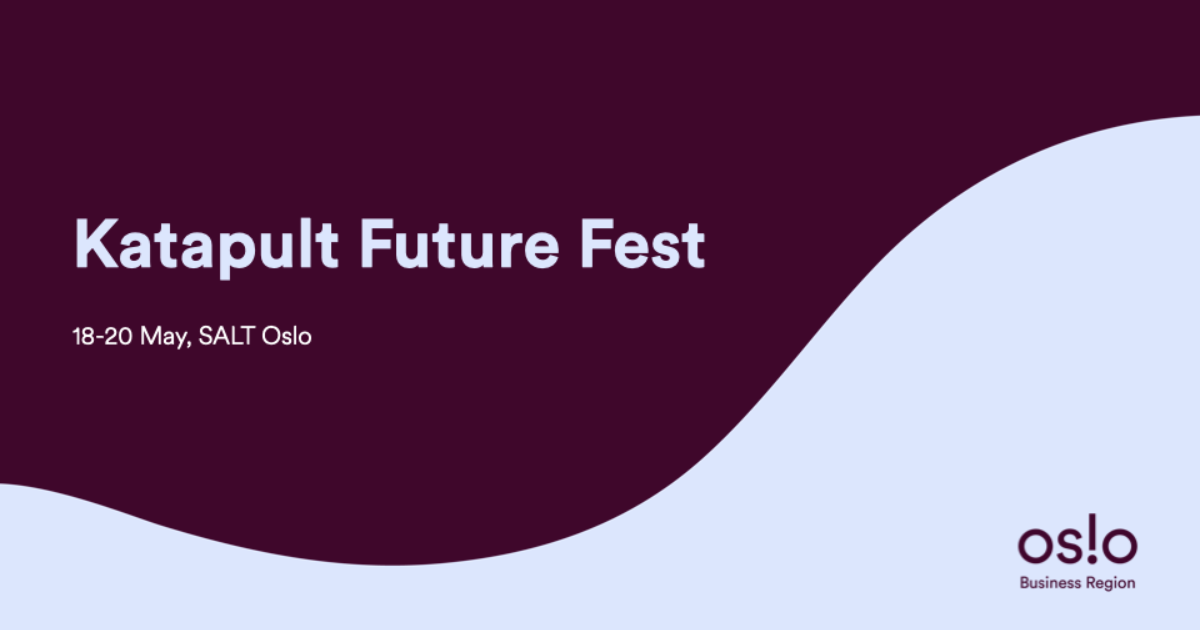 Katapult Future Fest

18-20 May, SALT Oslo

os!o
Business Region